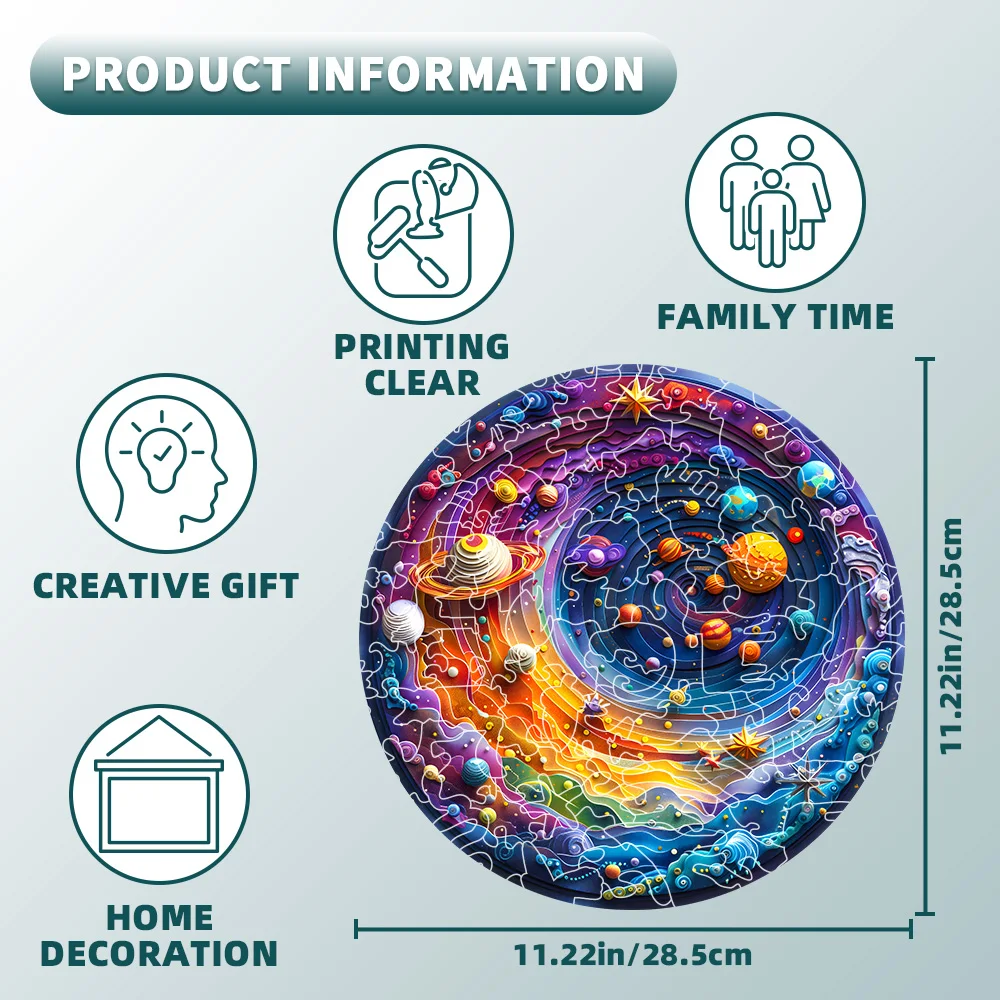 PRODUCT INFORMATION

PRINTING CLEAR

FAMILY TIME

CREATIVE GIFT

HOME DECORATION

11.22in/28.5cm

11.22in/28.5cm